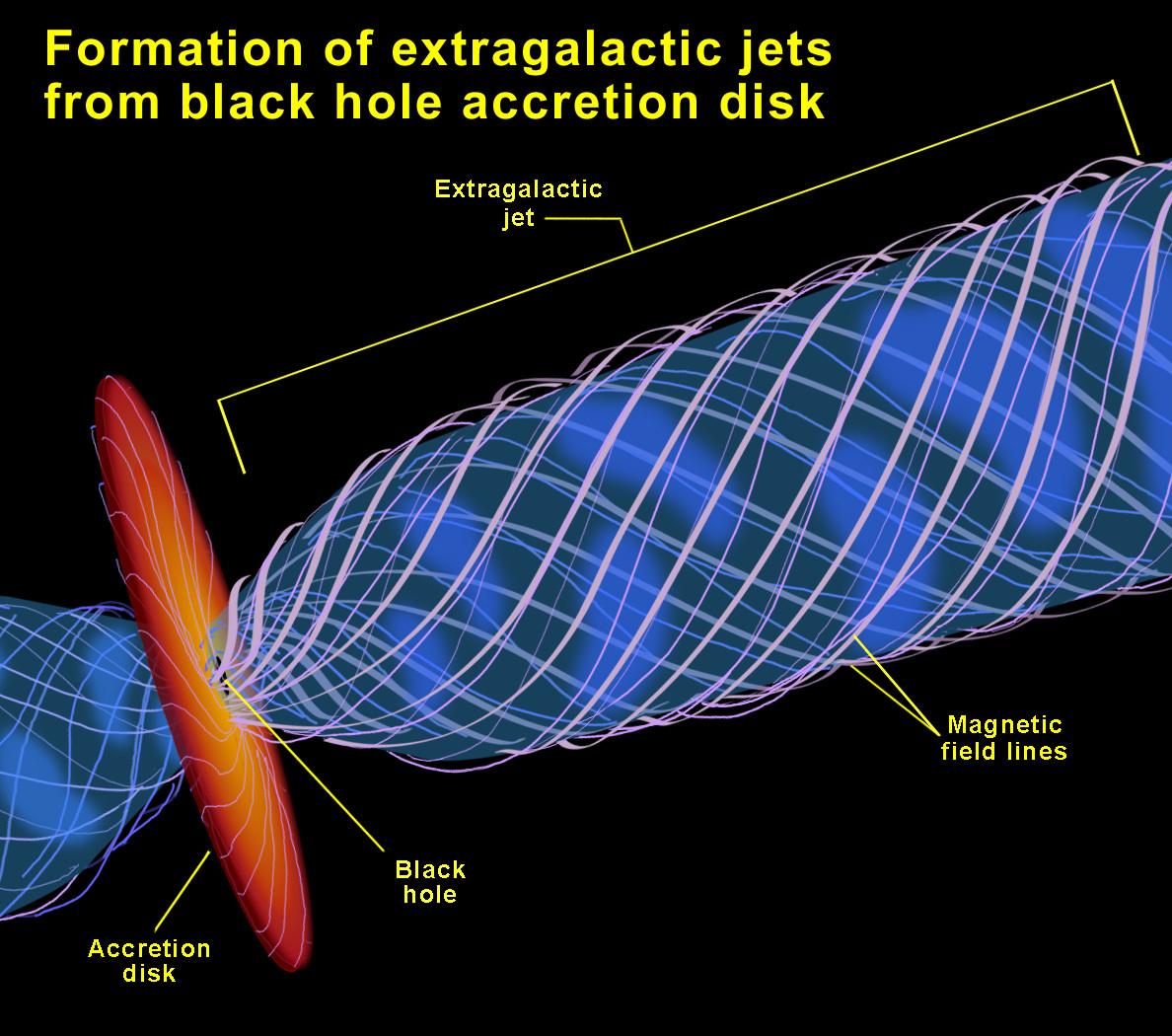 Formation of extragalactic jets from black hole accretion disk

Extragalactic jet

Magnetic field lines

Black hole

Accretion disk